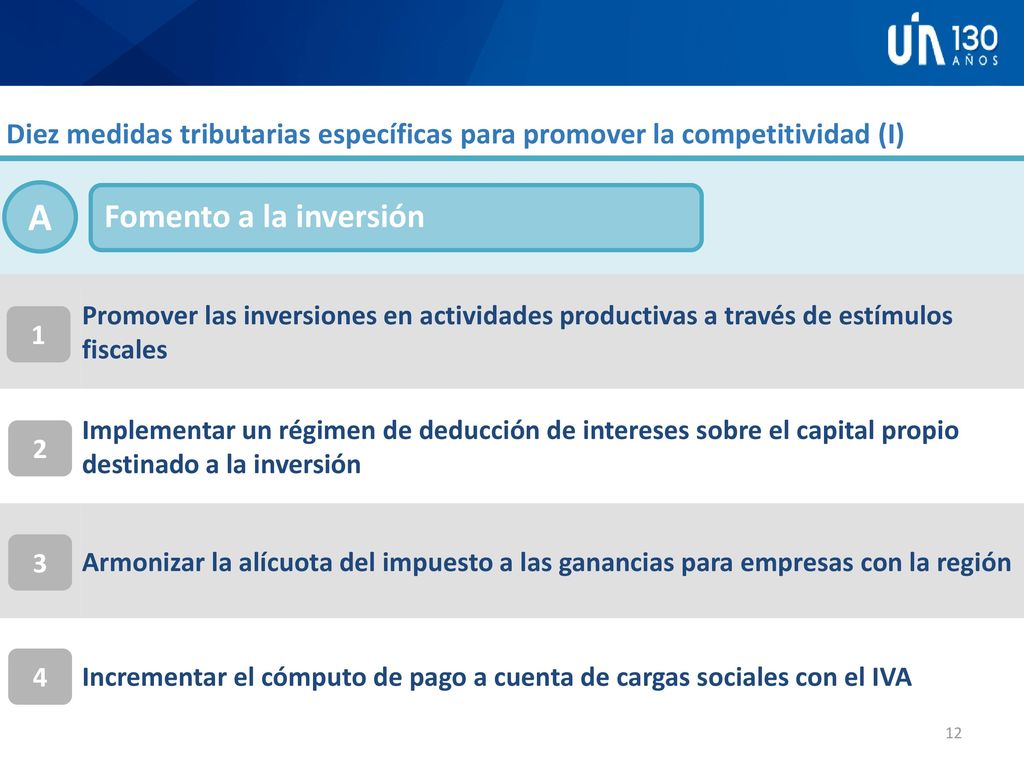 UIA 130 AÑOS

Diez medidas tributarias específicas para promover la competitividad (I)

A Fomento a la inversión

1 Promover las inversiones en actividades productivas a través de estímulos fiscales

2 Implementar un régimen de deducción de intereses sobre el capital propio destinado a la inversión

3 Armonizar la alícuota del impuesto a las ganancias para empresas con la región

4 Incrementar el cómputo de pago a cuenta de cargas sociales con el IVA

12